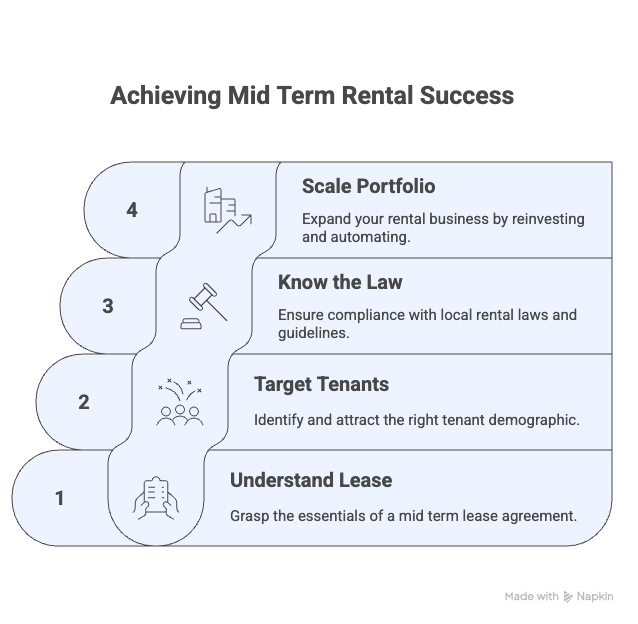 Achieving Mid Term Rental Success

4

Scale Portfolio

Expand your rental business by reinvesting and automating.

3

Know the Law

Ensure compliance with local rental laws and guidelines.

2

Target Tenants

Identify and attract the right tenant demographic.

1

Understand Lease

Grasp the essentials of a mid term lease agreement.

Made with Napkin